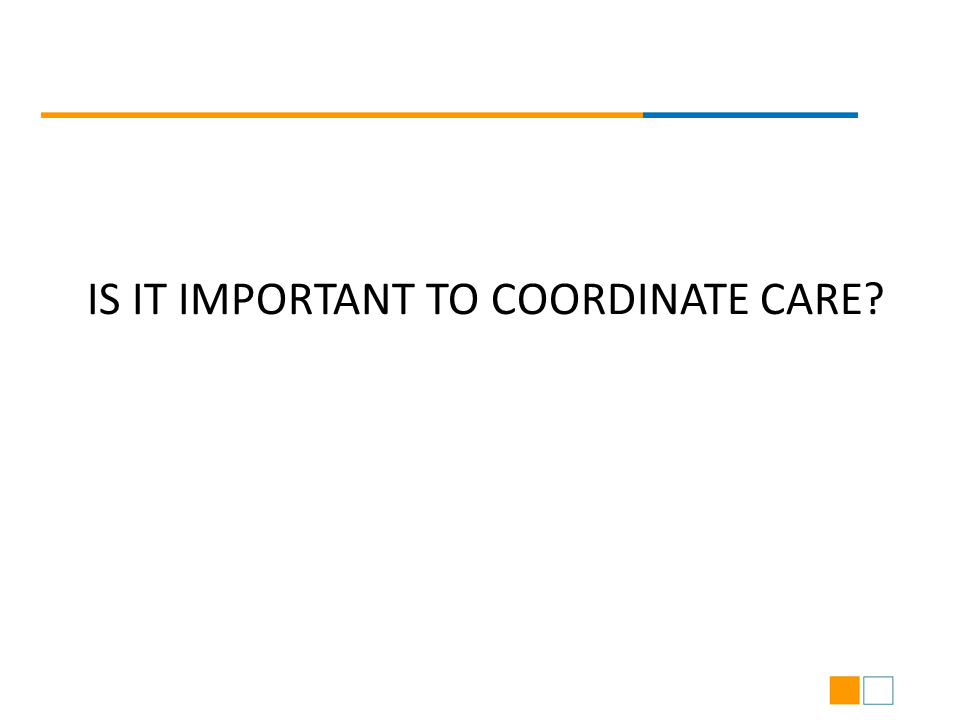 IS IT IMPORTANT TO COORDINATE CARE?